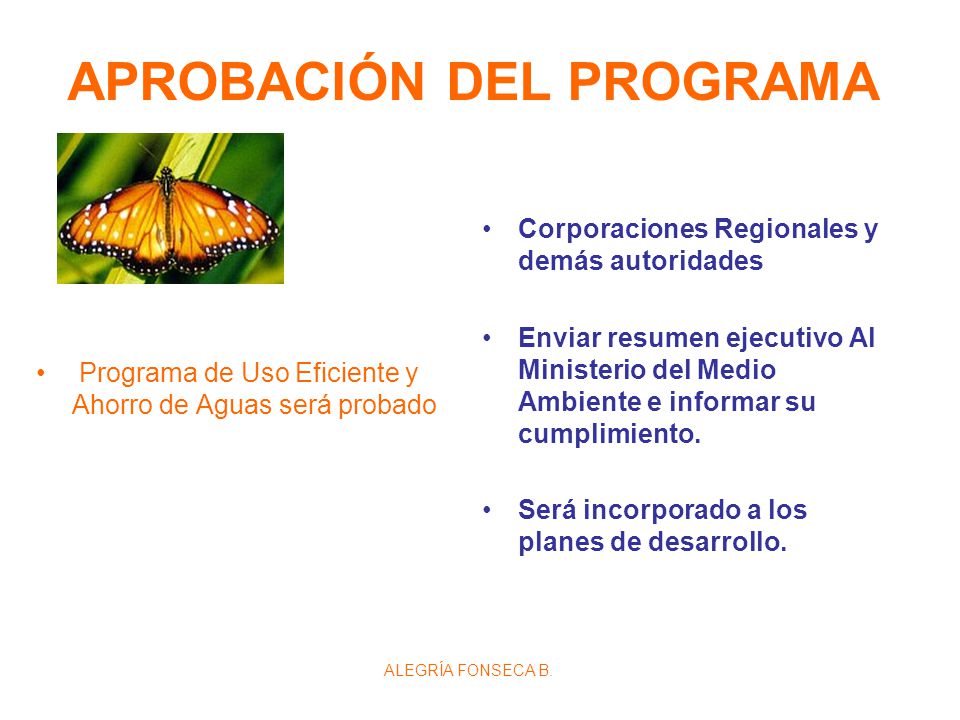 APROBACIÓN DEL PROGRAMA

• Programa de Uso Eficiente y Ahorro de Aguas será probado

• Corporaciones Regionales y demás autoridades

• Enviar resumen ejecutivo Al Ministerio del Medio Ambiente e informar su cumplimiento.

• Será incorporado a los planes de desarrollo.

ALEGRÍA FONSECA B.